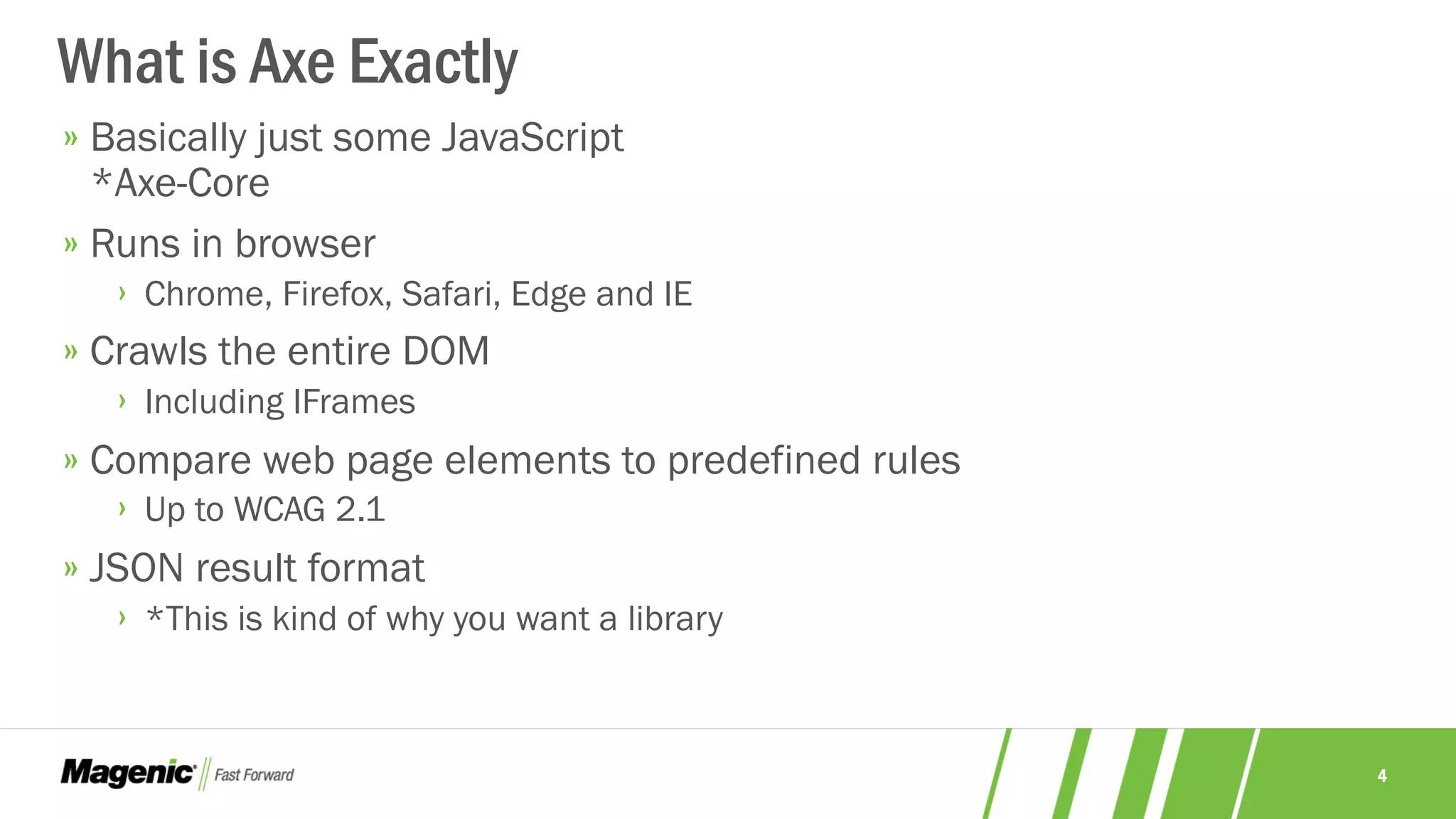 What is Axe Exactly

» Basically just some JavaScript
*Axe-Core

» Runs in browser
› Chrome, Firefox, Safari, Edge and IE

» Crawls the entire DOM
› Including IFrames

» Compare web page elements to predefined rules
› Up to WCAG 2.1

» JSON result format
› *This is kind of why you want a library

Magenic Fast Forward

4